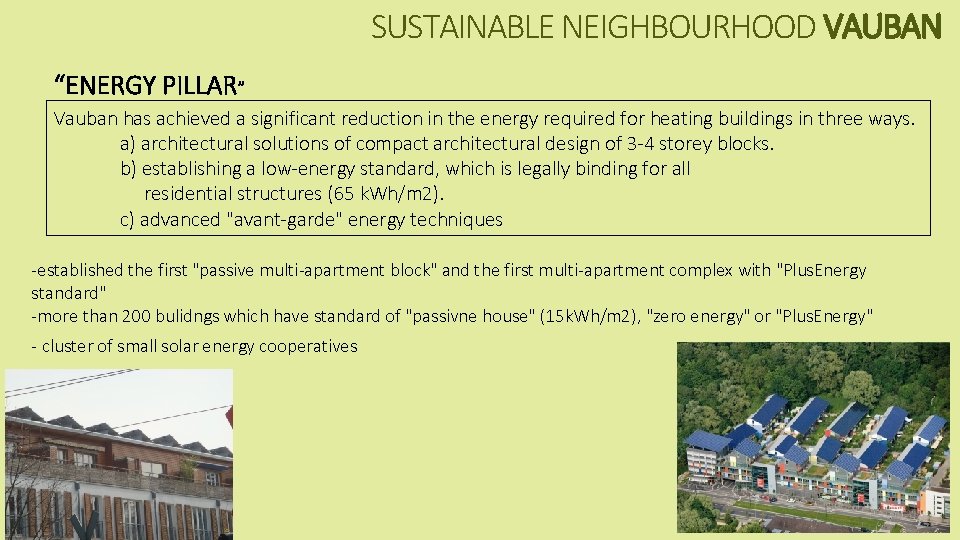 SUSTAINABLE NEIGHBOURHOOD VAUBAN

“ENERGY PILLAR”

Vauban has achieved a significant reduction in the energy required for heating buildings in three ways.
a) architectural solutions of compact architectural design of 3-4 storey blocks.
b) establishing a low-energy standard, which is legally binding for all residential structures (65 kWh/m2).
c) advanced "avant-garde" energy techniques

-established the first "passive multi-apartment block" and the first multi-apartment complex with "PlusEnergy standard"
-more than 200 bulidngs which have standard of "passivne house" (15kWh/m2), "zero energy" or "PlusEnergy"
- cluster of small solar energy cooperatives